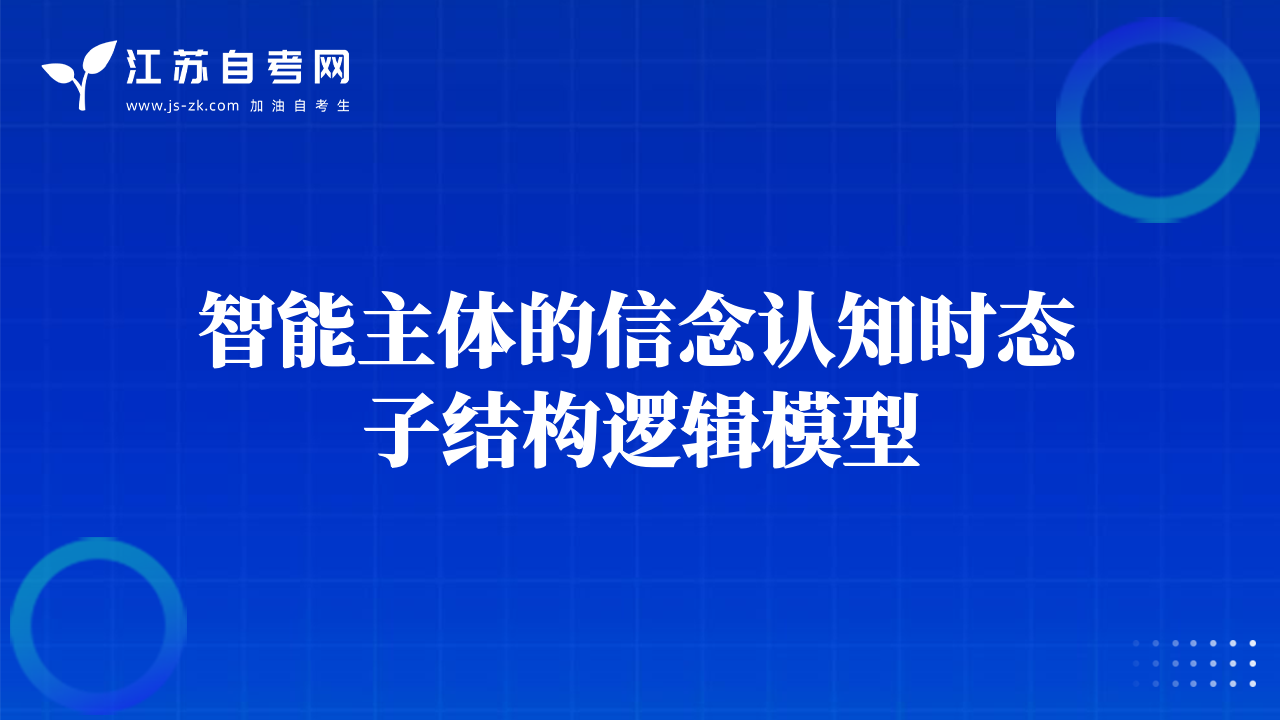 江苏自考网
www.js-zk.com 加油自考生

智能主体的信念认知时态子结构逻辑模型